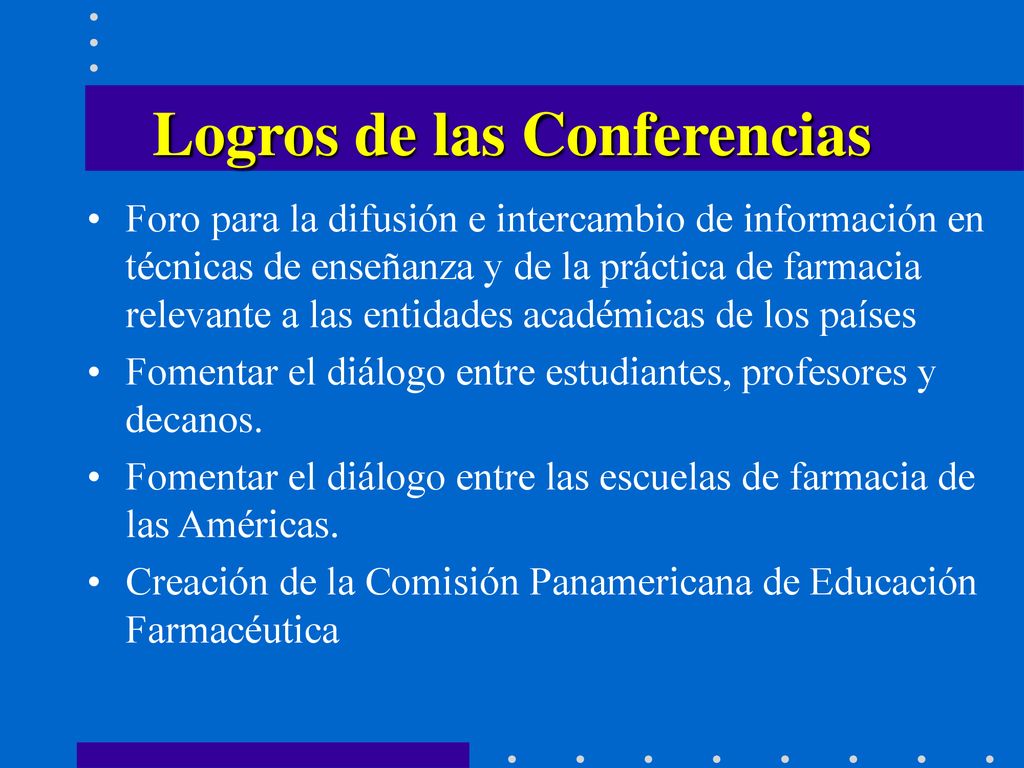 Logros de las Conferencias

• Foro para la difusión e intercambio de información en técnicas de enseñanza y de la práctica de farmacia relevante a las entidades académicas de los países

• Fomentar el diálogo entre estudiantes, profesores y decanos.

• Fomentar el diálogo entre las escuelas de farmacia de las Américas.

• Creación de la Comisión Panamericana de Educación Farmacéutica